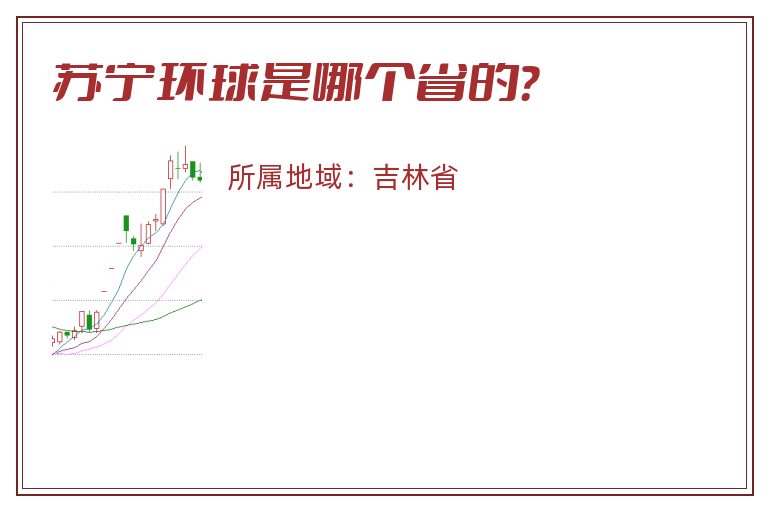 苏宁环球是哪个省的?

所属地域：吉林省